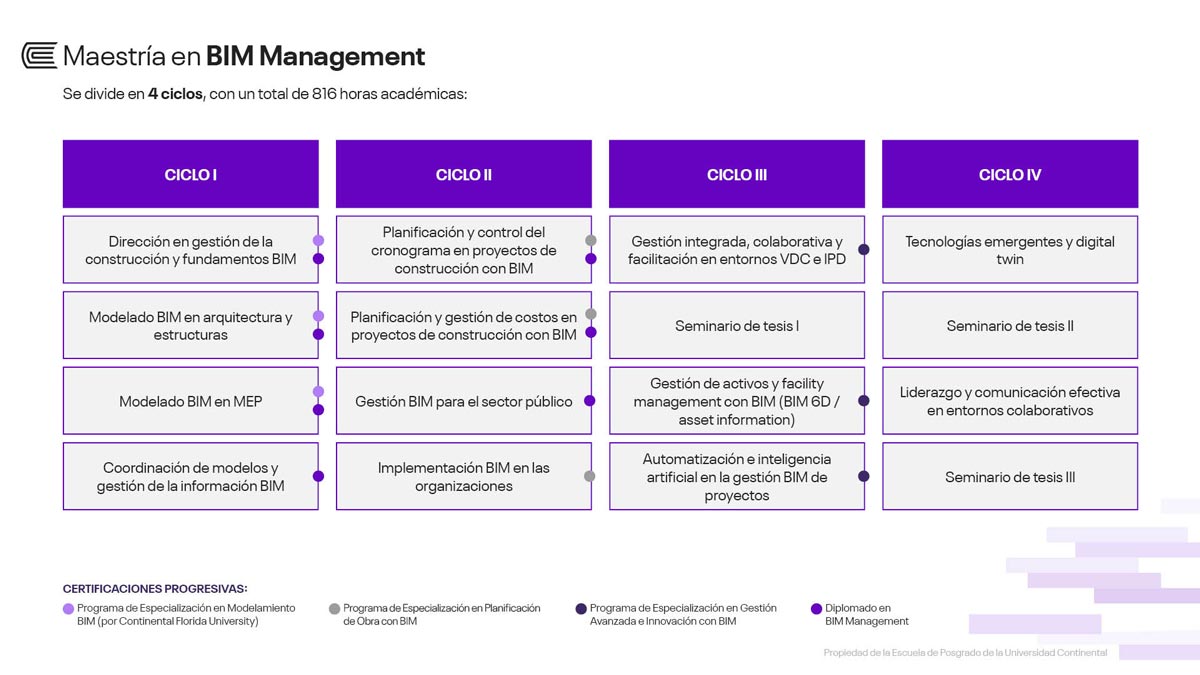 Maestría en **BIM Management**

Se divide en **4 ciclos**, con un total de 816 horas académicas:

| CICLO I | CICLO II | CICLO III | CICLO IV |
|---|---|---|---|
| Dirección en gestión de la construcción y fundamentos BIM | Planificación y control del cronograma en proyectos de construcción con BIM | Gestión integrada, colaborativa y facilitación en entornos VDC e IPD | Tecnologías emergentes y digital twin |
| Modelado BIM en arquitectura y estructuras | Planificación y gestión de costos en proyectos de construcción con BIM | Seminario de tesis I | Seminario de tesis II |
| Modelado BIM en MEP | Gestión BIM para el sector público | Gestión de activos y facility management con BIM (BIM 6D / asset information) | Liderazgo y comunicación efectiva en entornos colaborativos |
| Coordinación de modelos y gestión de la información BIM | Implementación BIM en las organizaciones | Automatización e inteligencia artificial en la gestión BIM de proyectos | Seminario de tesis III |

CERTIFICACIONES PROGRESIVAS:
Programa de Especialización en Modelamiento BIM (por Continental Florida University)
Programa de Especialización en Planificación de Obra con BIM
Programa de Especialización en Gestión Avanzada e Innovación con BIM
Diplomado en BIM Management

Propiedad de la Escuela de Posgrado de la Universidad Continental